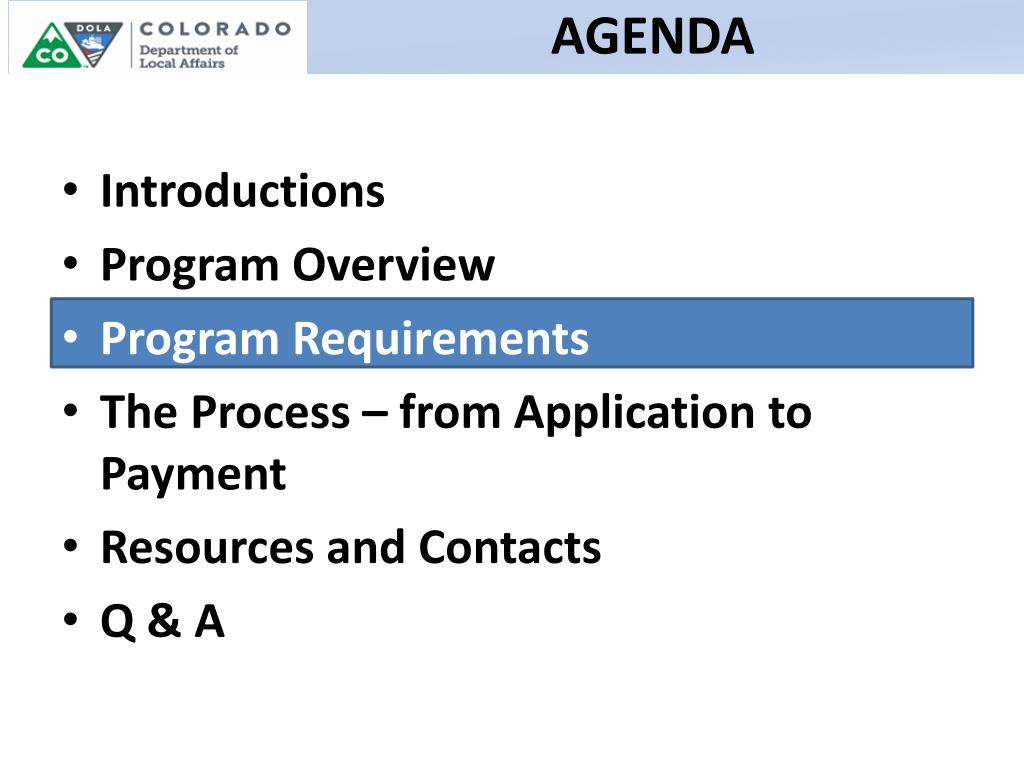 DOLA
CO
COLORADO
Department of
Local Affairs

AGENDA

• Introductions
• Program Overview
• Program Requirements
• The Process – from Application to Payment
• Resources and Contacts
• Q & A